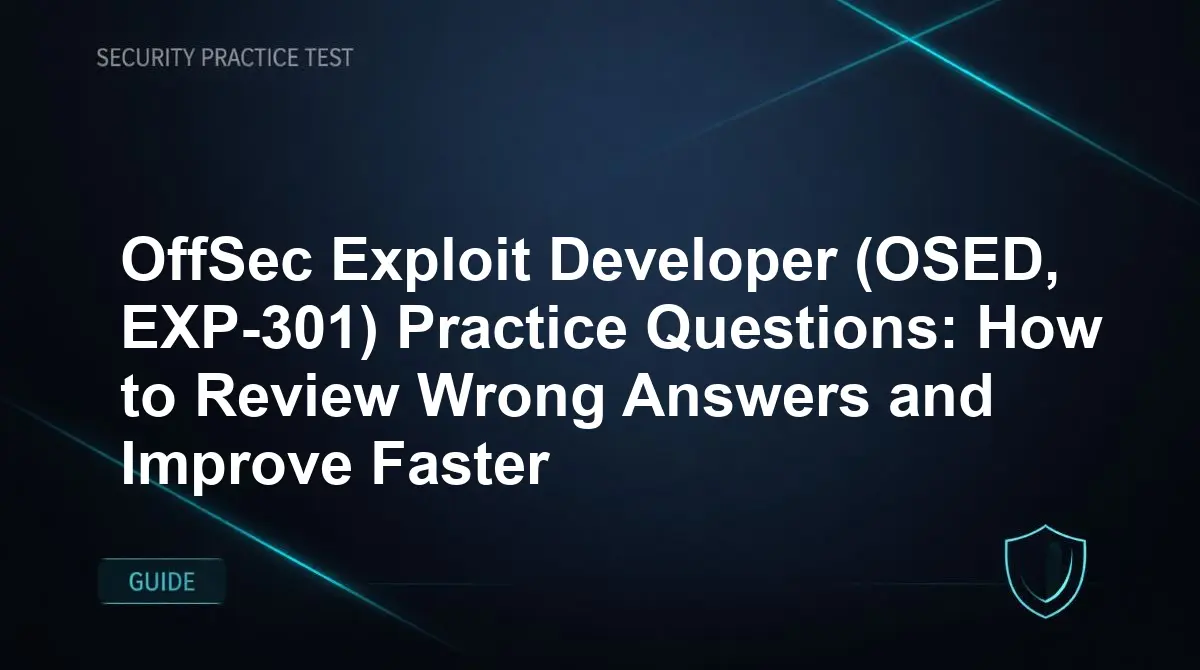 SECURITY PRACTICE TEST

OffSec Exploit Developer (OSED, EXP-301) Practice Questions: How to Review Wrong Answers and Improve Faster

GUIDE